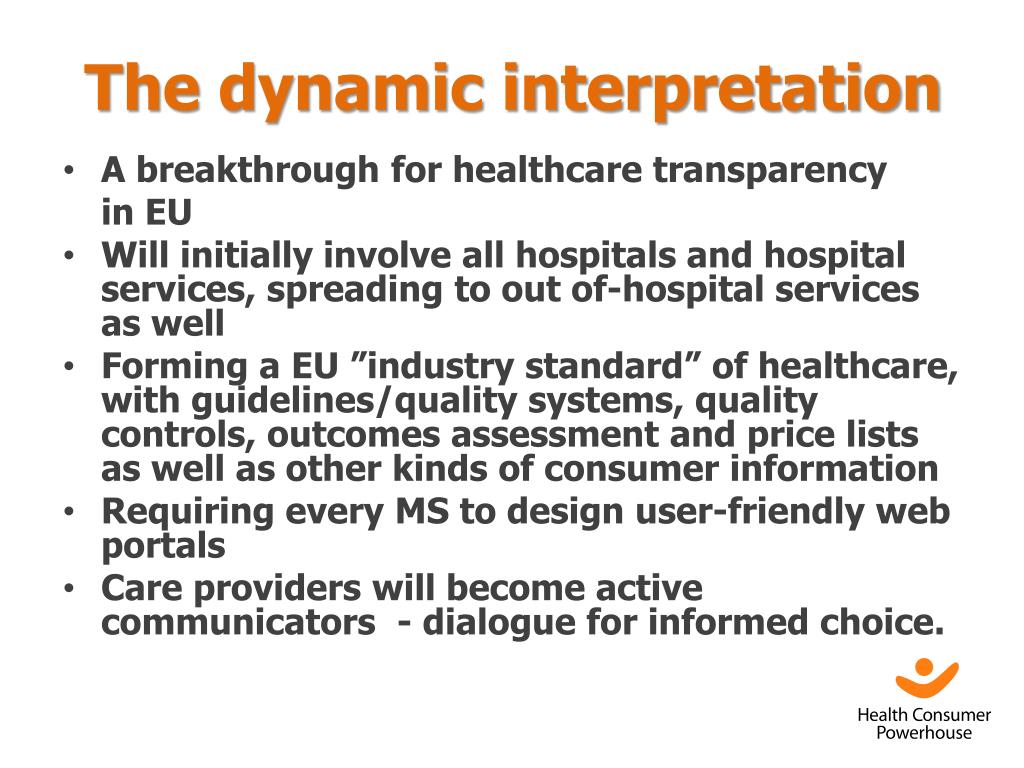 The dynamic interpretation

• A breakthrough for healthcare transparency in EU
• Will initially involve all hospitals and hospital services, spreading to out of-hospital services as well
• Forming a EU ”industry standard” of healthcare, with guidelines/quality systems, quality controls, outcomes assessment and price lists as well as other kinds of consumer information
• Requiring every MS to design user-friendly web portals
• Care providers will become active communicators - dialogue for informed choice.

Health Consumer Powerhouse